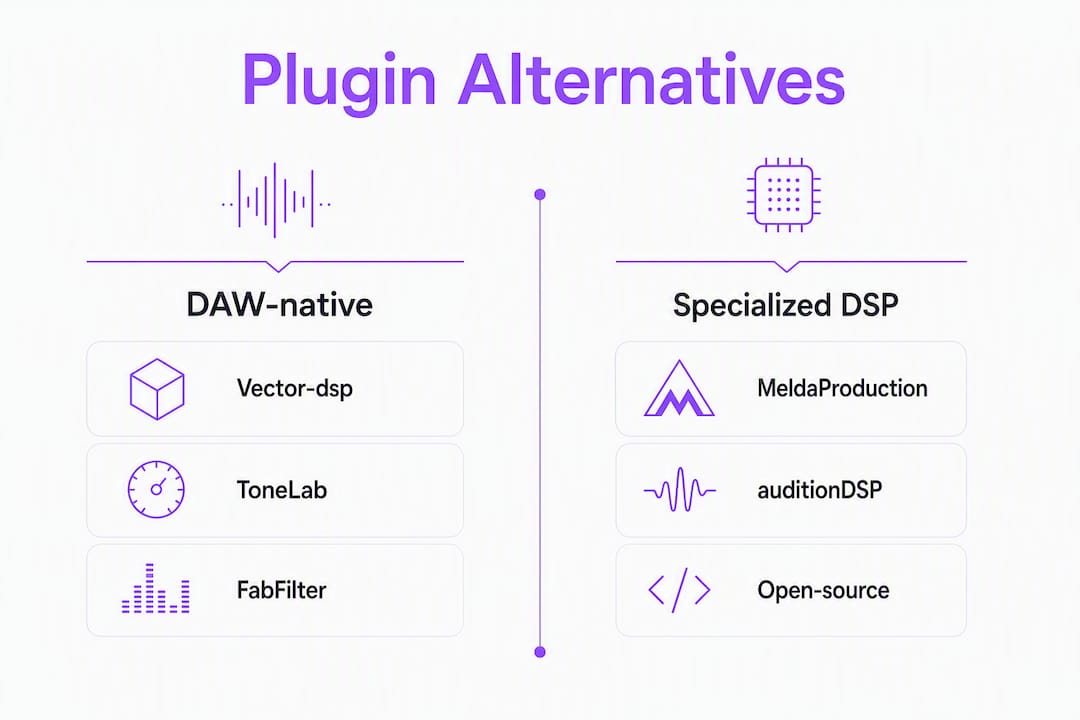 Plugin Alternatives

DAW-native

Vector-dsp

ToneLab

FabFilter

Specialized DSP

MeldaProduction

auditionDSP

Open-source